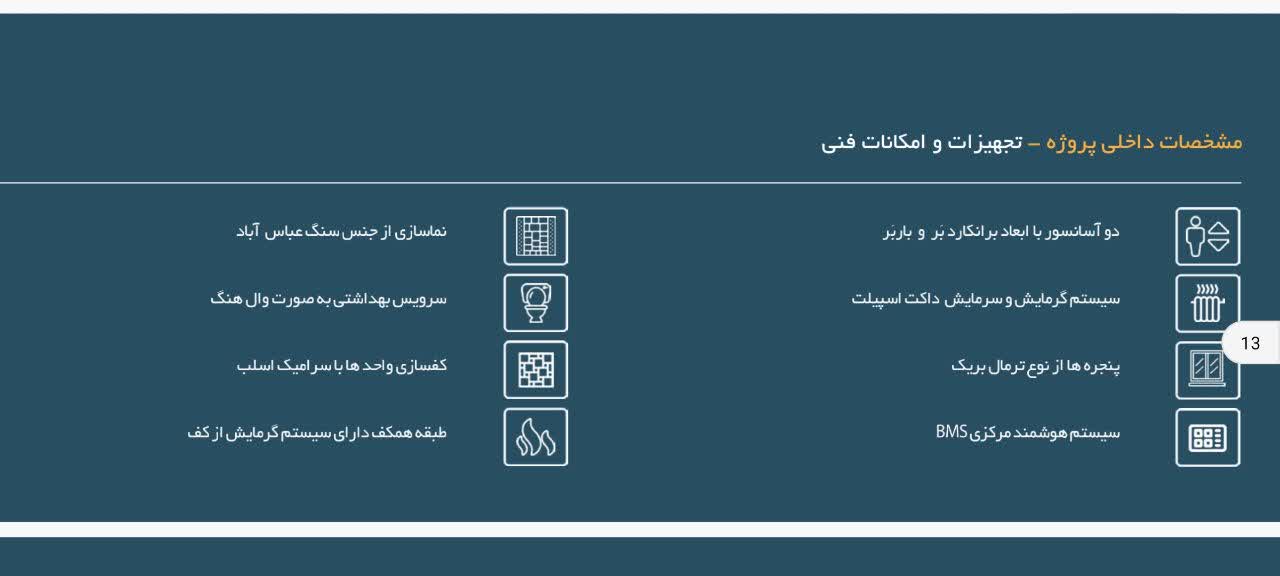 مشخصات داخلی پروژه – تجهیزات و امکانات فنی

دو آسانسور با ابعاد برانکارد بَر و باربَر

سیستم گرمایش و سرمایش داکت اسپیلت

پنجره ها از نوع ترمال بریک

سیستم هوشمند مرکزی BMS

نماسازی از جنس سنگ عباس آباد

سرویس بهداشتی به صورت وال هنگ

کفسازی واحد ها با سرامیک اسلب

طبقه همکف دارای سیستم گرمایش از کف

13